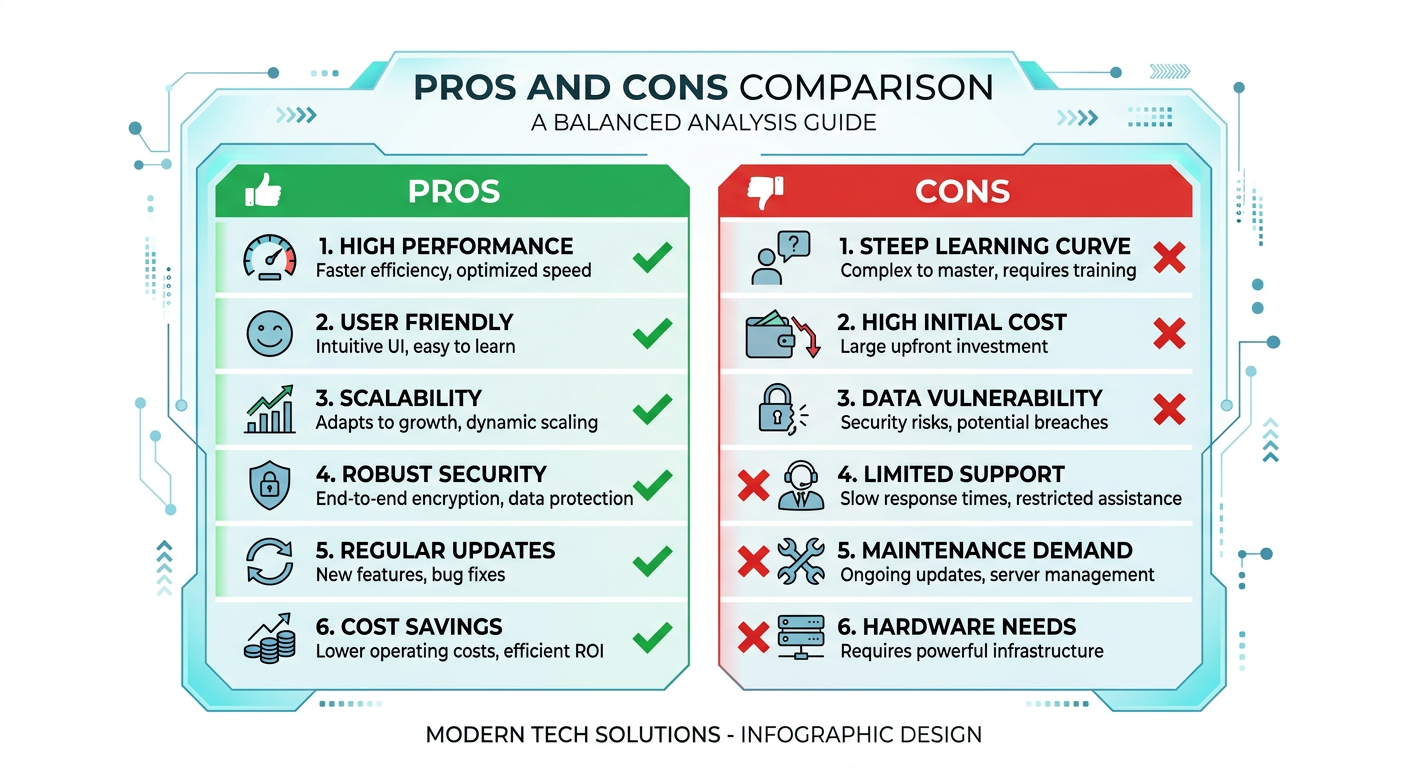 PROS AND CONS COMPARISON
A BALANCED ANALYSIS GUIDE

PROS

1. HIGH PERFORMANCE
Faster efficiency, optimized speed

2. USER FRIENDLY
Intuitive UI, easy to learn

3. SCALABILITY
Adapts to growth, dynamic scaling

4. ROBUST SECURITY
End-to-end encryption, data protection

5. REGULAR UPDATES
New features, bug fixes

6. COST SAVINGS
Lower operating costs, efficient ROI

CONS

1. STEEP LEARNING CURVE
Complex to master, requires training

2. HIGH INITIAL COST
Large upfront investment

3. DATA VULNERABILITY
Security risks, potential breaches

4. LIMITED SUPPORT
Slow response times, restricted assistance

5. MAINTENANCE DEMAND
Ongoing updates, server management

6. HARDWARE NEEDS
Requires powerful infrastructure

MODERN TECH SOLUTIONS - INFOGRAPHIC DESIGN